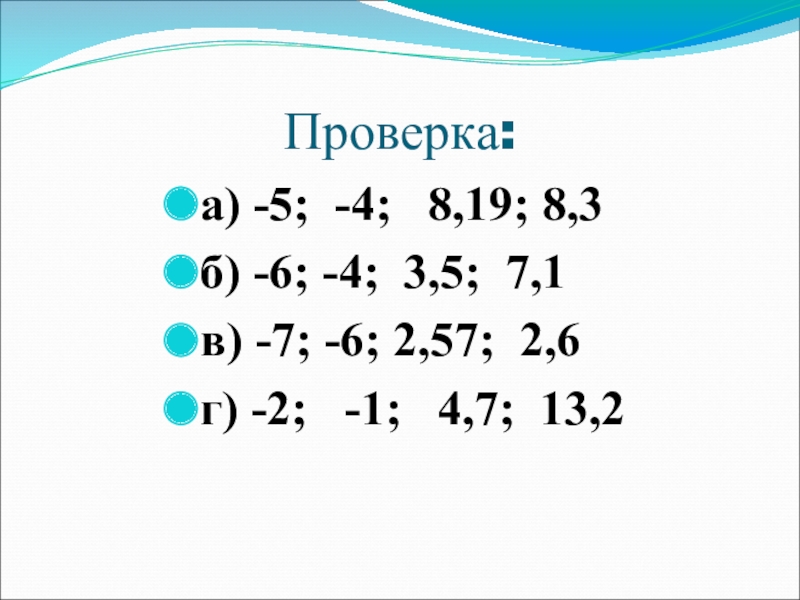 Проверка:

а) -5; -4; 8,19; 8,3

б) -6; -4; 3,5; 7,1

в) -7; -6; 2,57; 2,6

г) -2; -1; 4,7; 13,2